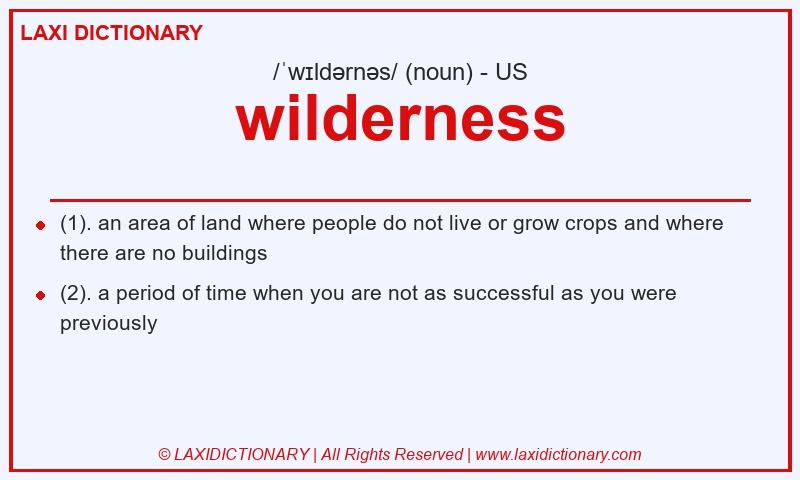 LAXI DICTIONARY

/ˈwɪldərnəs/ (noun) - US

wilderness

(1). an area of land where people do not live or grow crops and where there are no buildings

(2). a period of time when you are not as successful as you were previously

© LAXIDICTIONARY | All Rights Reserved | www.laxidictionary.com